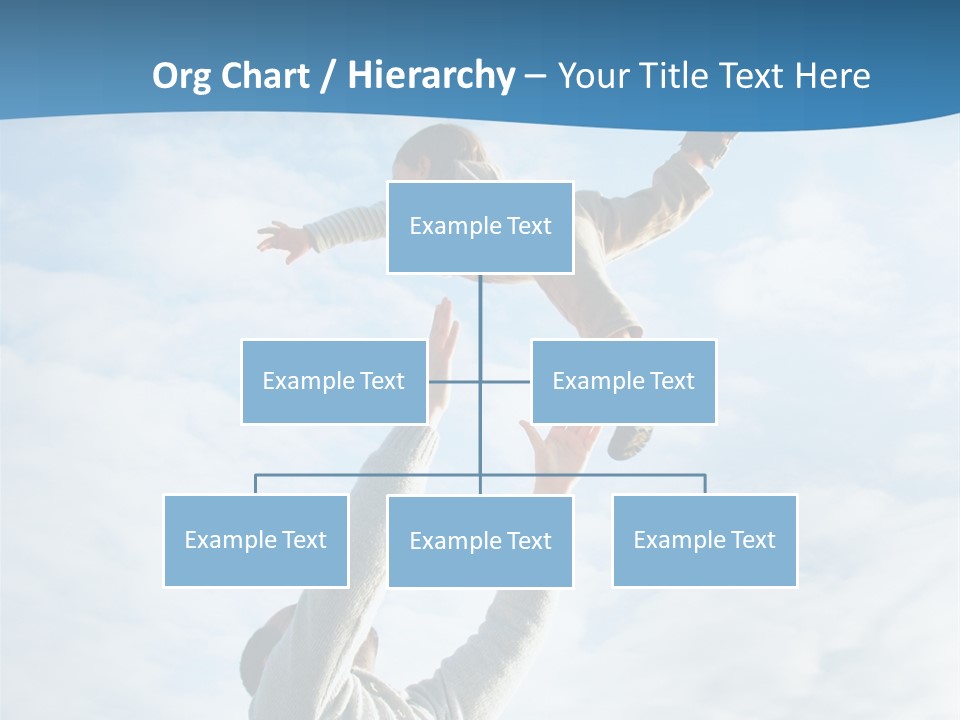 Org Chart / Hierarchy – Your Title Text Here

Example Text

Example Text

Example Text

Example Text

Example Text

Example Text